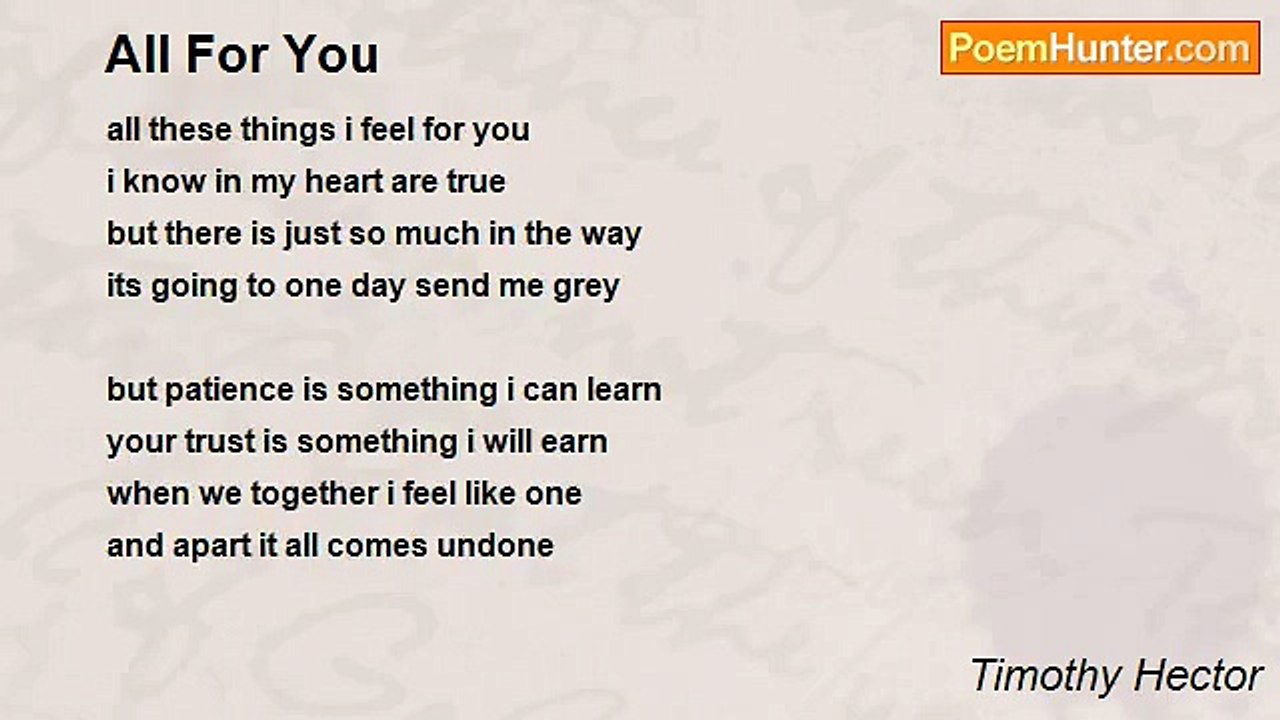 All For You

PoemHunter.com

all these things i feel for you
i know in my heart are true
but there is just so much in the way
its going to one day send me grey

but patience is something i can learn
your trust is something i will earn
when we together i feel like one
and apart it all comes undone

Timothy Hector